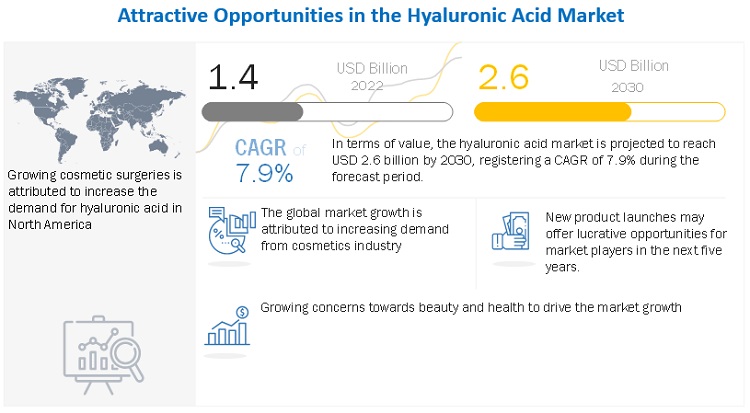 Attractive Opportunities in the Hyaluronic Acid Market

Growing cosmetic surgeries is attributed to increase the demand for hyaluronic acid in North America

1.4 USD Billion 2022

2.6 USD Billion 2030

CAGR of 7.9%

In terms of value, the hyaluronic acid market is projected to reach USD 2.6 billion by 2030, registering a CAGR of 7.9% during the forecast period.

The global market growth is attributed to increasing demand from cosmetics industry

New product launches may offer lucrative opportunities for market players in the next five years.

Growing concerns towards beauty and health to drive the market growth